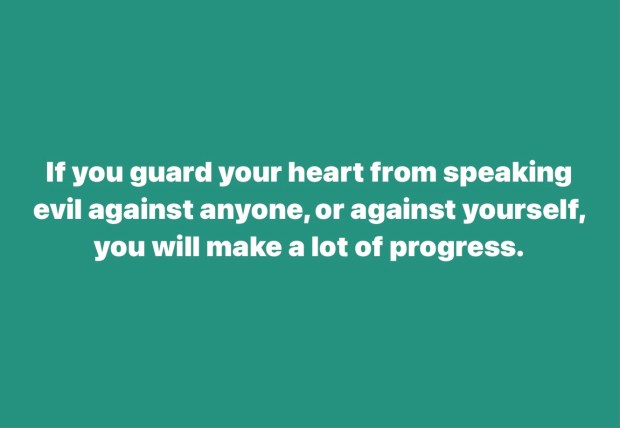 If you guard your heart from speaking evil against anyone, or against yourself, you will make a lot of progress.